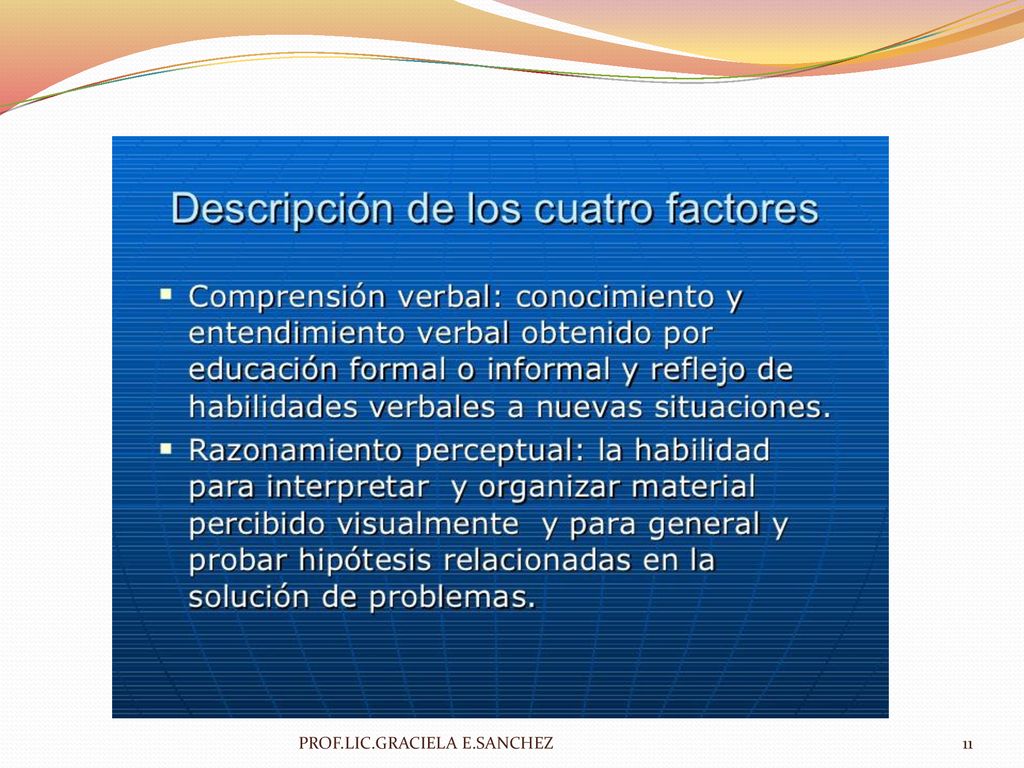 Descripción de los cuatro factores

▪ Comprensión verbal: conocimiento y entendimiento verbal obtenido por educación formal o informal y reflejo de habilidades verbales a nuevas situaciones.

▪ Razonamiento perceptual: la habilidad para interpretar  y organizar material percibido visualmente  y para general y probar hipótesis relacionadas en la solución de problemas.

PROF.LIC.GRACIELA E.SANCHEZ

11